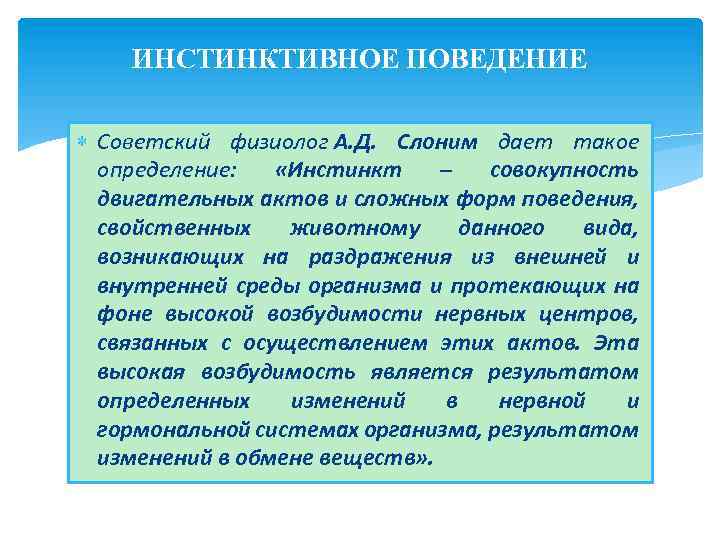 ИНСТИНКТИВНОЕ ПОВЕДЕНИЕ

Советский физиолог А.Д. Слоним дает такое определение: «Инстинкт – совокупность двигательных актов и сложных форм поведения, свойственных животному данного вида, возникающих на раздражения из внешней и внутренней среды организма и протекающих на фоне высокой возбудимости нервных центров, связанных с осуществлением этих актов. Эта высокая возбудимость является результатом определенных изменений в нервной и гормональной системах организма, результатом изменений в обмене веществ».